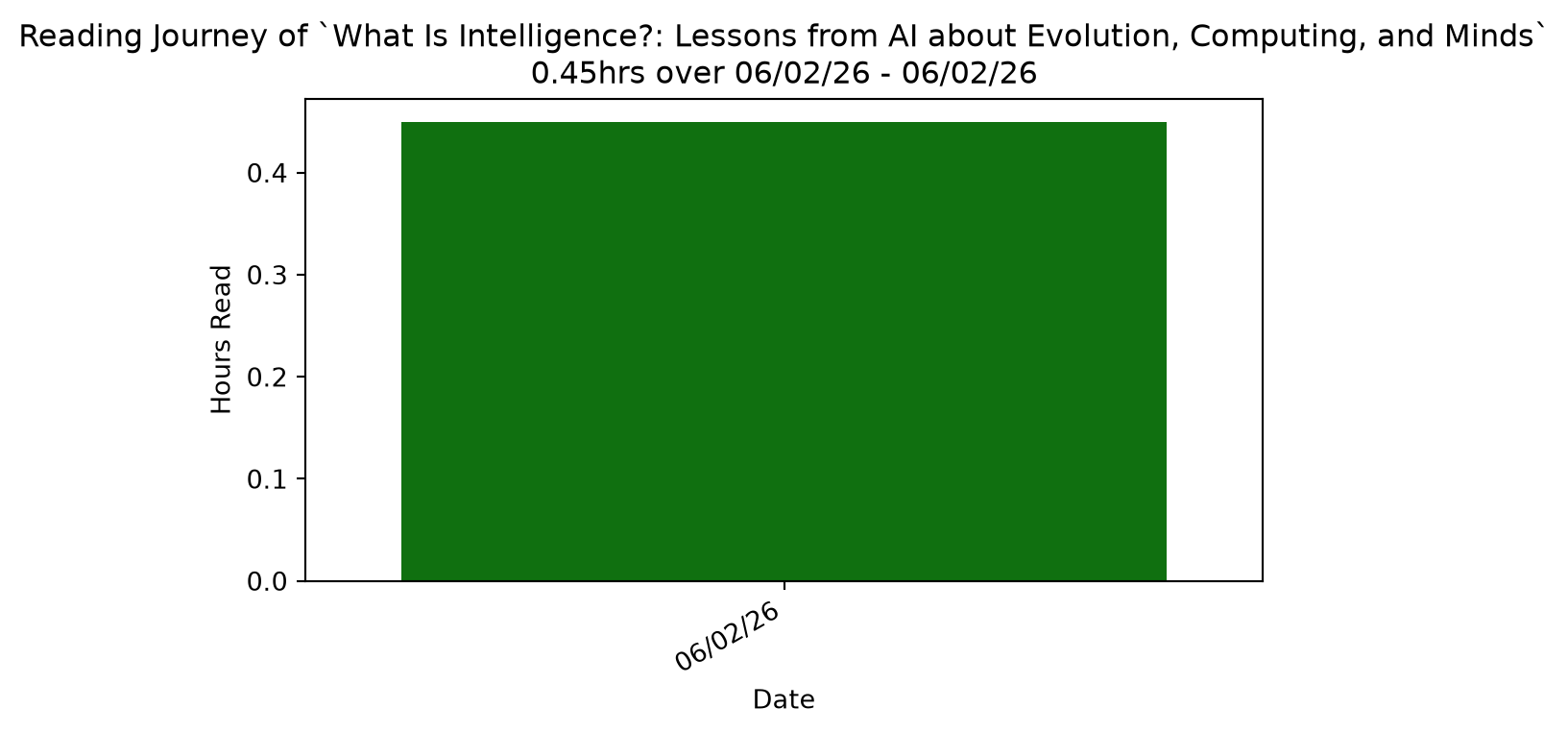 Reading Journey of `What Is Intelligence?: Lessons from AI about Evolution, Computing, and Minds`
0.45hrs over 06/02/26 - 06/02/26

Hours Read

0.4
0.3
0.2
0.1
0.0

06/02/26

Date